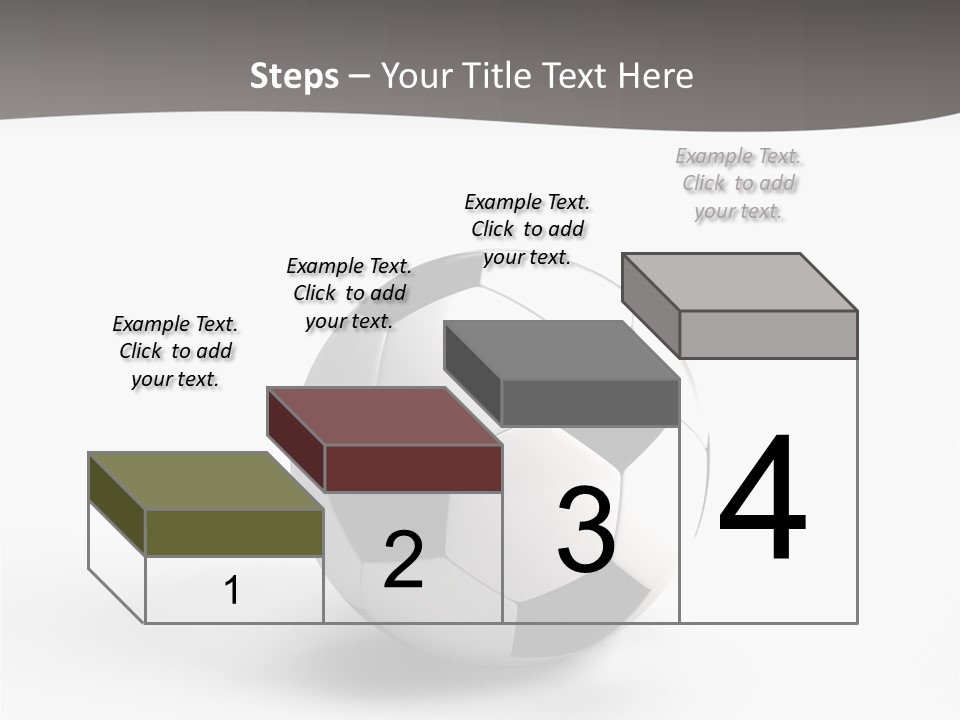 Steps – Your Title Text Here

Example Text. Click to add your text.

Example Text. Click to add your text.

Example Text. Click to add your text.

Example Text. Click to add your text.

1

2

3

4